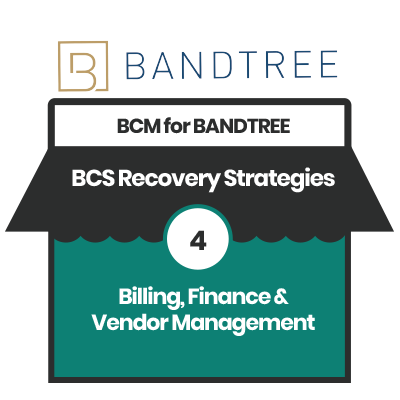 B BANDTREE

BCM for BANDTREE

BCS Recovery Strategies

4

Billing, Finance & Vendor Management